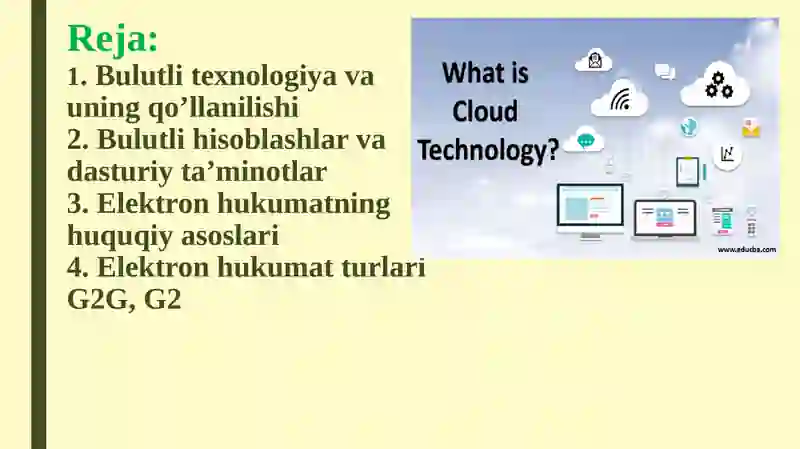 Reja:
1. Bulutli texnologiya va uning qo’llanilishi
2. Bulutli hisoblashlar va dasturiy ta’minotlar
3. Elektron hukumatning huquqiy asoslari
4. Elektron hukumat turlari G2G, G2

What is Cloud Technology?

www.educba.com